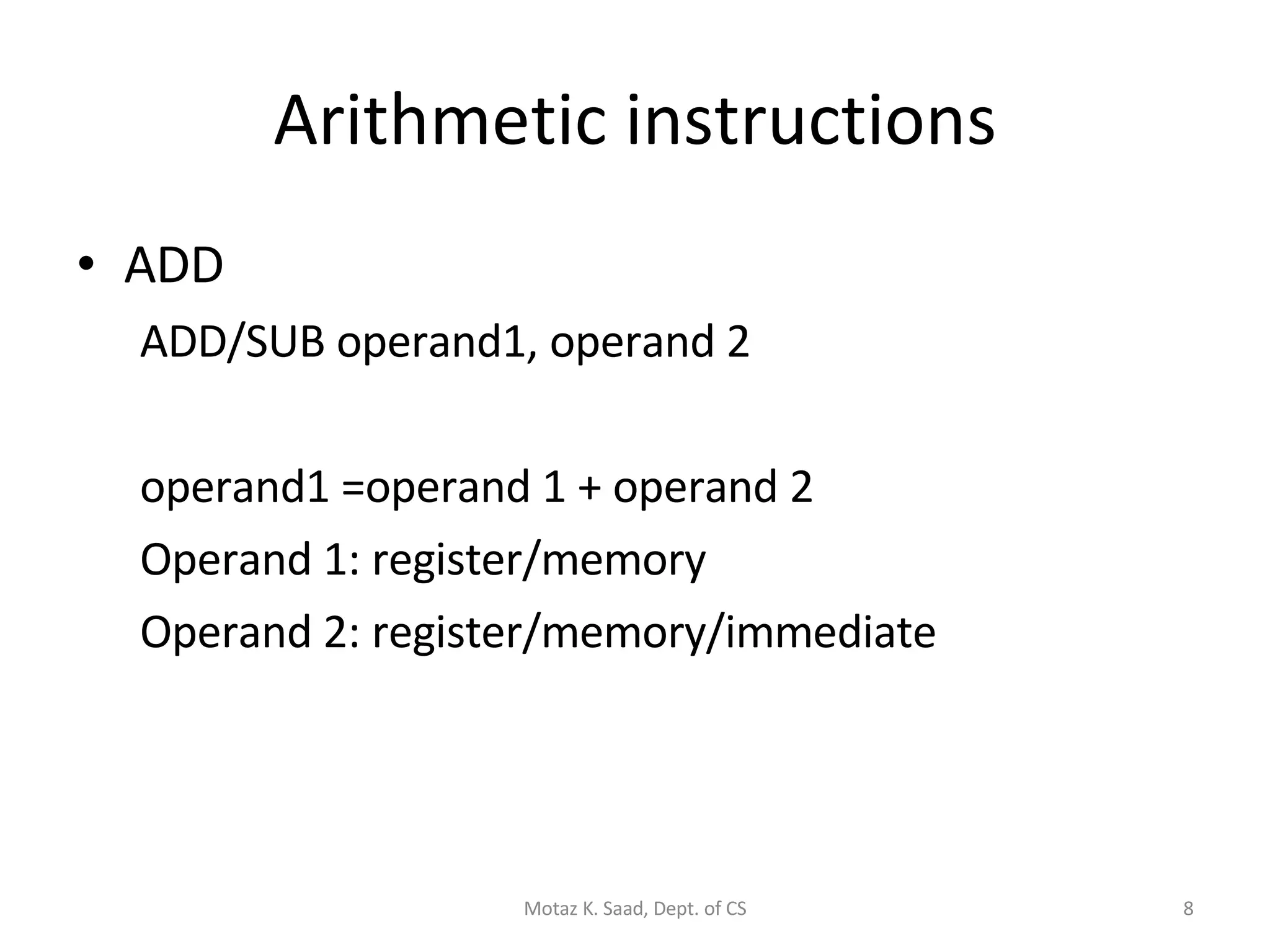 Arithmetic instructions

• ADD

ADD/SUB operand1, operand 2

operand1 =operand 1 + operand 2

Operand 1: register/memory

Operand 2: register/memory/immediate

Motaz K. Saad, Dept. of CS

8